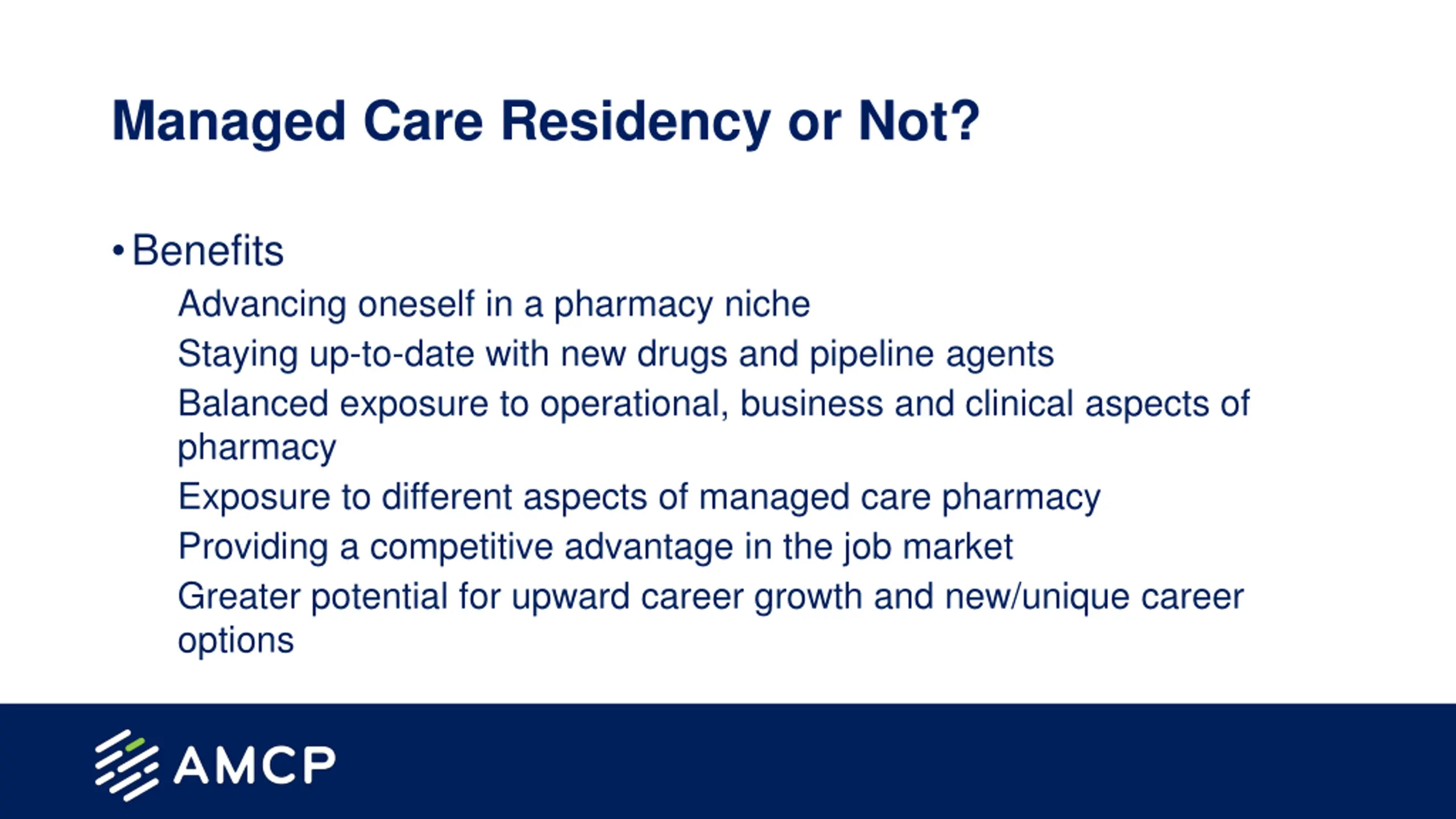 Managed Care Residency or Not?

• Benefits

Advancing oneself in a pharmacy niche

Staying up-to-date with new drugs and pipeline agents

Balanced exposure to operational, business and clinical aspects of pharmacy

Exposure to different aspects of managed care pharmacy

Providing a competitive advantage in the job market

Greater potential for upward career growth and new/unique career options

AMCP